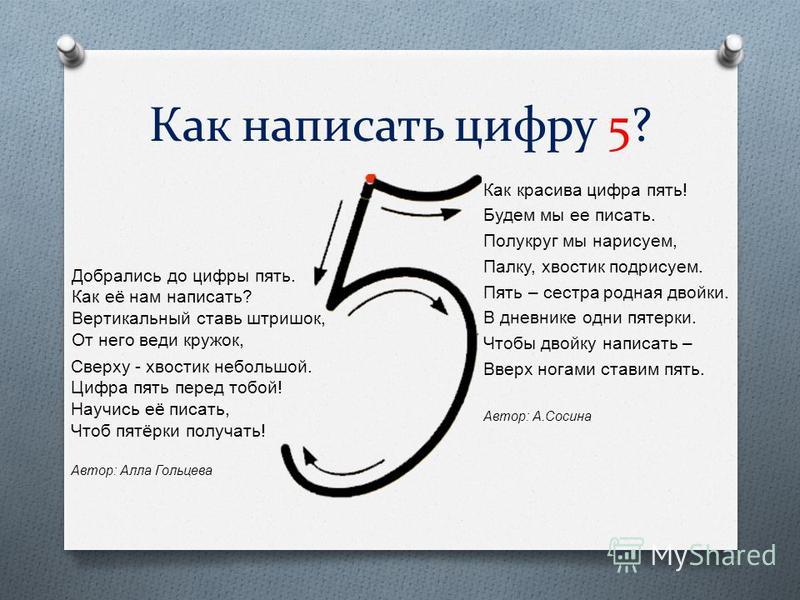 Как написать цифру 5?

Добрались до цифры пять.
Как её нам написать?
Вертикальный ставь штришок,
От него веди кружок,
Сверху - хвостик небольшой.
Цифра пять перед тобой!
Научись её писать,
Чтоб пятёрки получать!

Автор: Алла Гольцева

Как красива цифра пять!
Будем мы ее писать.
Полукруг мы нарисуем,
Палку, хвостик подрисуем.
Пять – сестра родная двойки.
В дневнике одни пятерки.
Чтобы двойку написать –
Вверх ногами ставим пять.

Автор: А.Сосина

MyShared